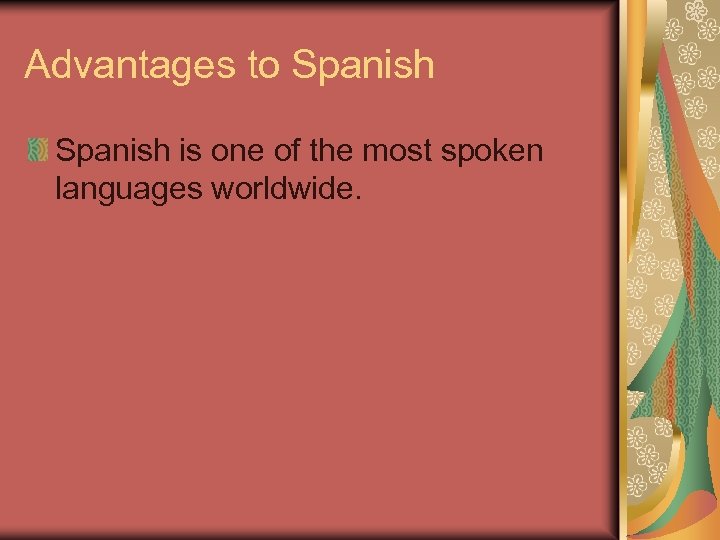 Advantages to Spanish

Spanish is one of the most spoken languages worldwide.